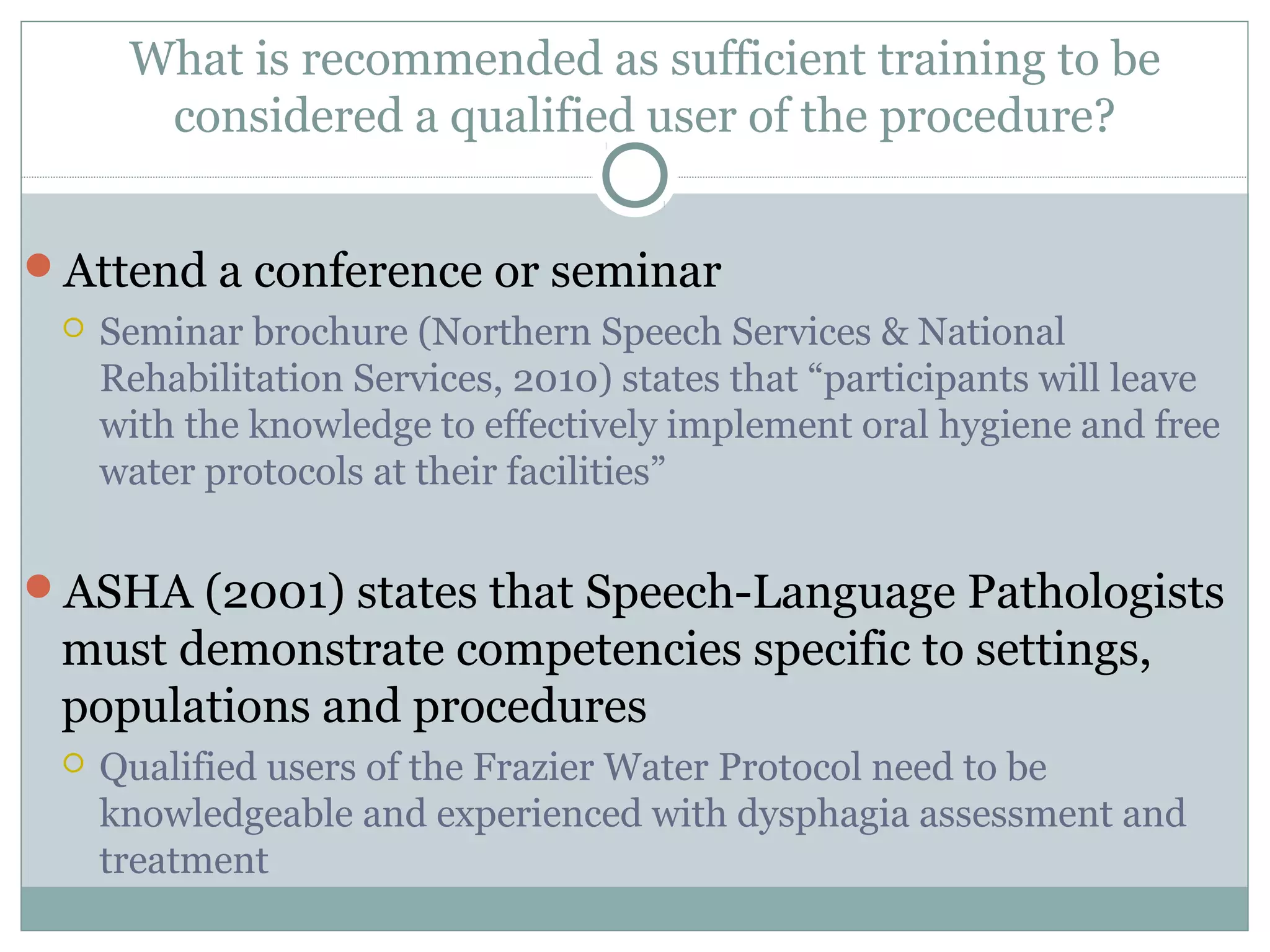 What is recommended as sufficient training to be considered a qualified user of the procedure?

Attend a conference or seminar

Seminar brochure (Northern Speech Services & National Rehabilitation Services, 2010) states that “participants will leave with the knowledge to effectively implement oral hygiene and free water protocols at their facilities”

ASHA (2001) states that Speech-Language Pathologists must demonstrate competencies specific to settings, populations and procedures

Qualified users of the Frazier Water Protocol need to be knowledgeable and experienced with dysphagia assessment and treatment